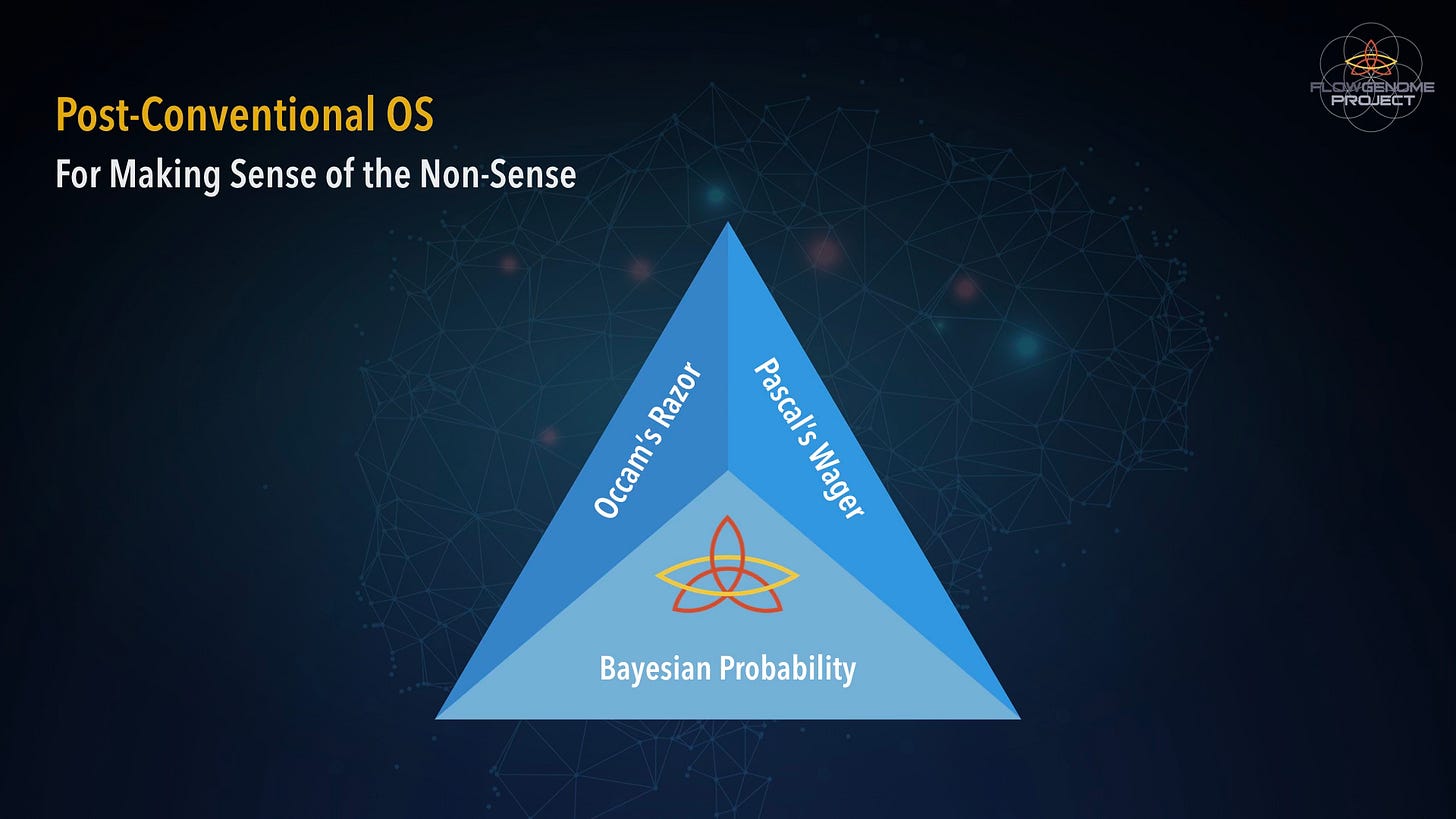 Post-Conventional OS
For Making Sense of the Non-Sense

FLOWGENOME PROJECT

Occam's Razor

Pascal's Wager

Bayesian Probability